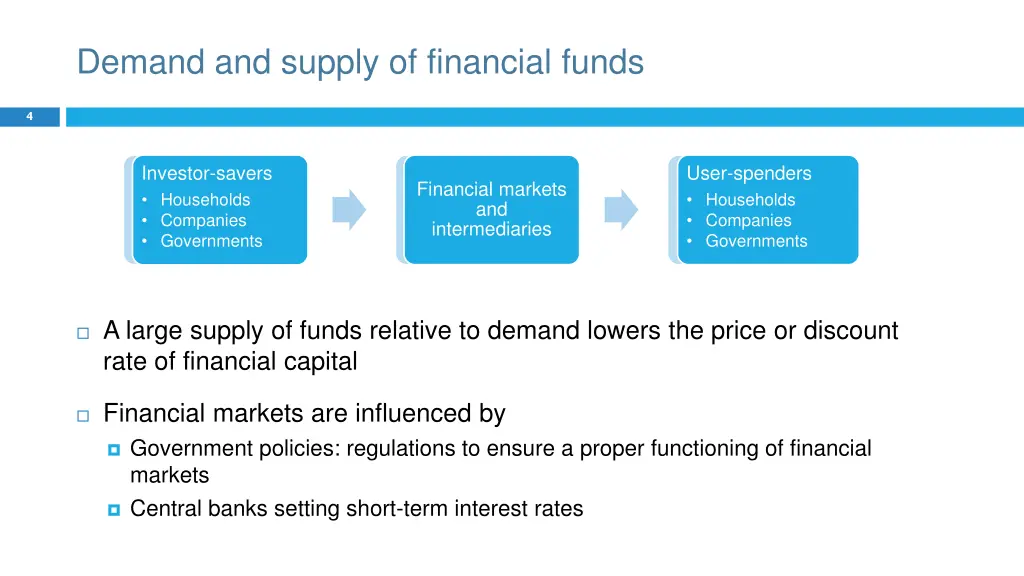 Demand and supply of financial funds

4

Investor-savers
• Households
• Companies
• Governments

Financial markets and intermediaries

User-spenders
• Households
• Companies
• Governments

A large supply of funds relative to demand lowers the price or discount rate of financial capital

Financial markets are influenced by
Government policies: regulations to ensure a proper functioning of financial markets
Central banks setting short-term interest rates